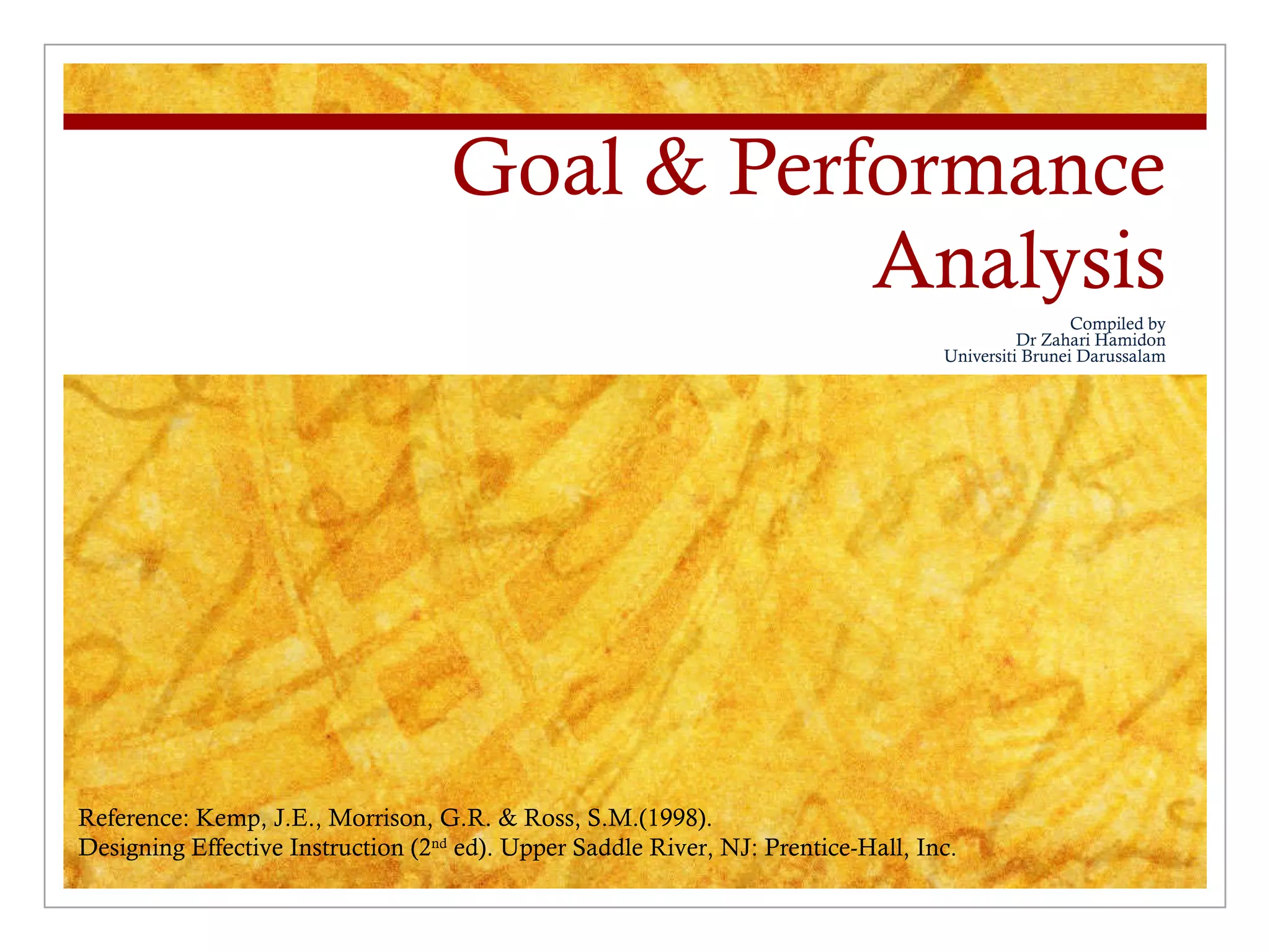 Goal & Performance Analysis

Compiled by
Dr Zahari Hamidon
Universiti Brunei Darussalam

Reference: Kemp, J.E., Morrison, G.R. & Ross, S.M.(1998).
Designing Effective Instruction (2$^{nd}$ ed). Upper Saddle River, NJ: Prentice-Hall, Inc.